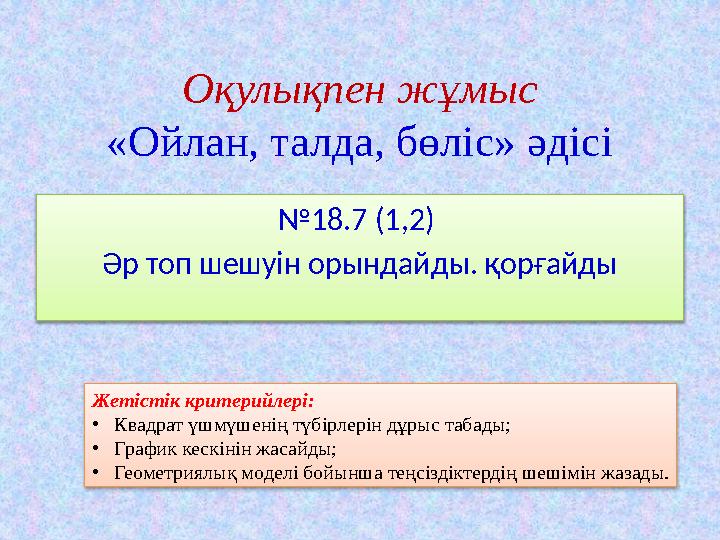 Оқулықпен жұмыс
«Ойлан, талда, бөліс» әдісі

№18.7 (1,2)
Әр топ шешуін орындайды. қорғайды

Жетістік критерийлері:
• Квадрат үшмүшенің түбірлерін дұрыс табады;
• График кескінін жасайды;
• Геометриялық моделі бойынша теңсіздіктердің шешімін жазады.